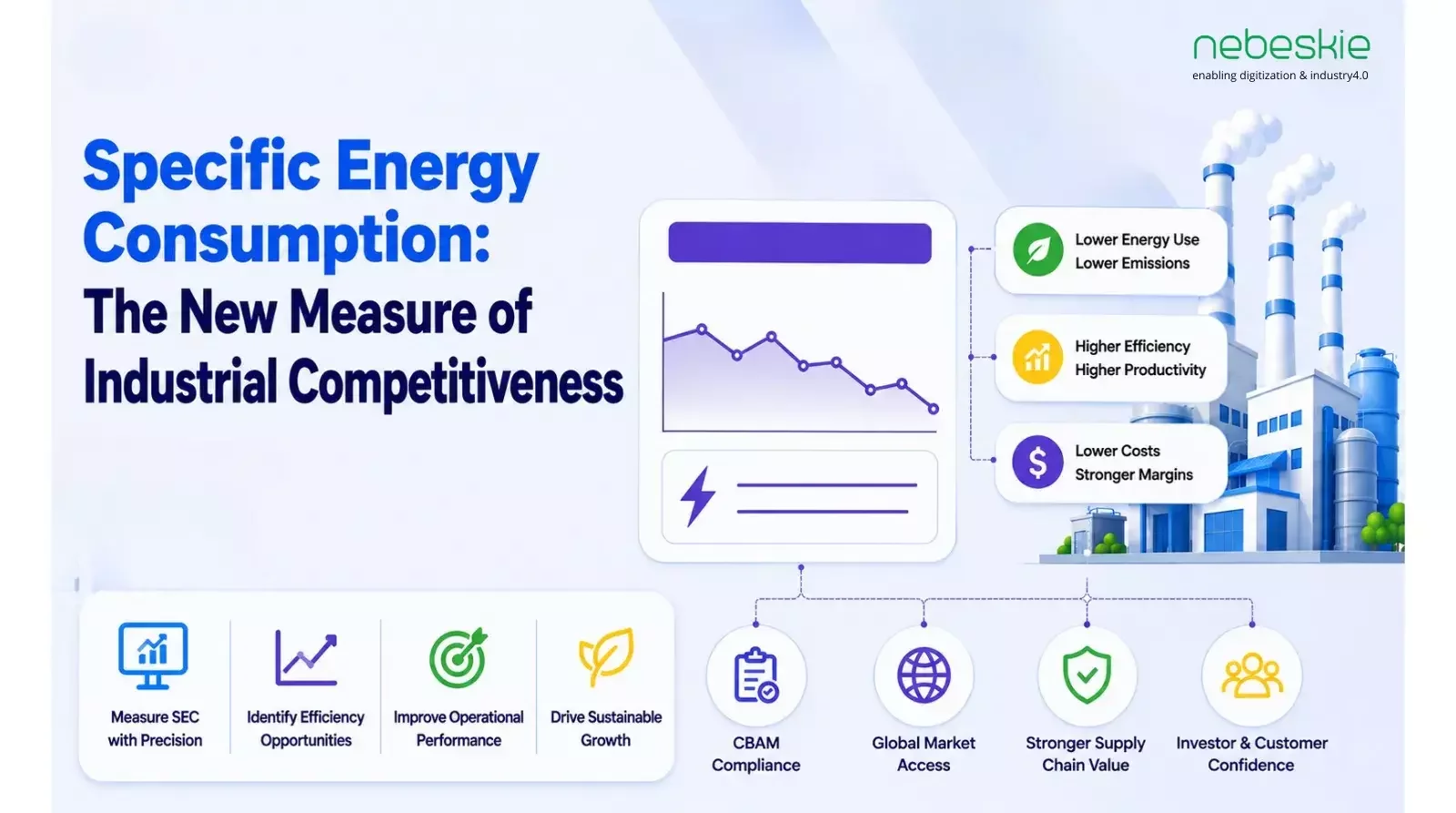 nebeskie
enabling digitization & industry4.0

Specific Energy Consumption:
The New Measure of Industrial Competitiveness

Lower Energy Use
Lower Emissions

Higher Efficiency
Higher Productivity

Lower Costs
Stronger Margins

Measure SEC with Precision

Identify Efficiency Opportunities

Improve Operational Performance

Drive Sustainable Growth

CBAM Compliance

Global Market Access

Stronger Supply Chain Value

Investor & Customer Confidence